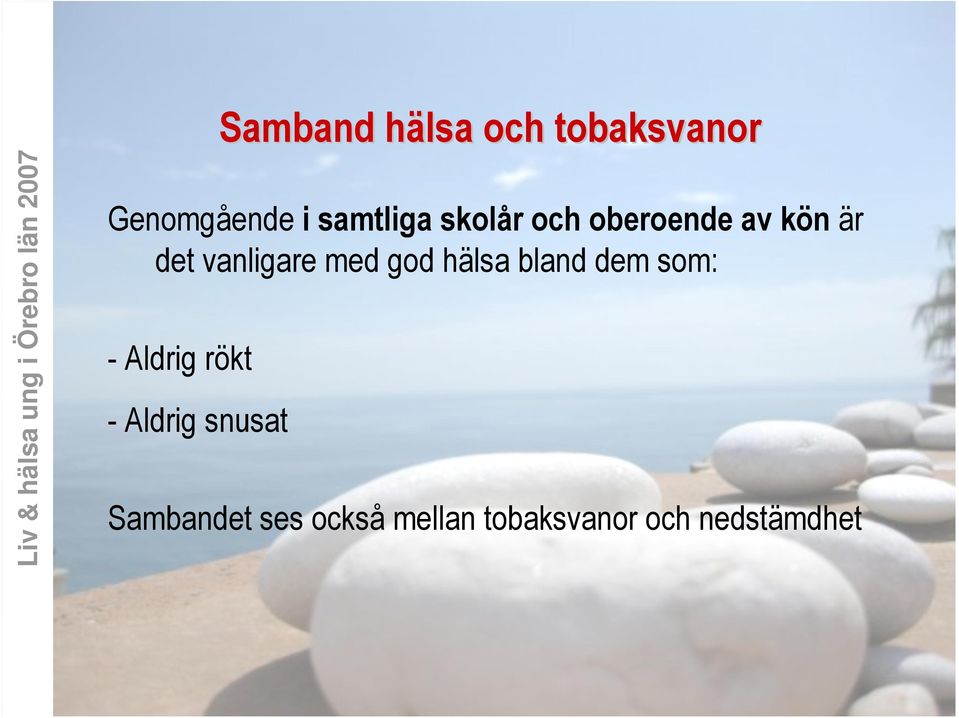 Liv & hälsa ung i Örebro län 2007

Samband hälsa och tobaksvanor

Genomgående i samtliga skolår och oberoende av kön är det vanligare med god hälsa bland dem som:

- Aldrig rökt

- Aldrig snusat

Sambandet ses också mellan tobaksvanor och nedstämdhet